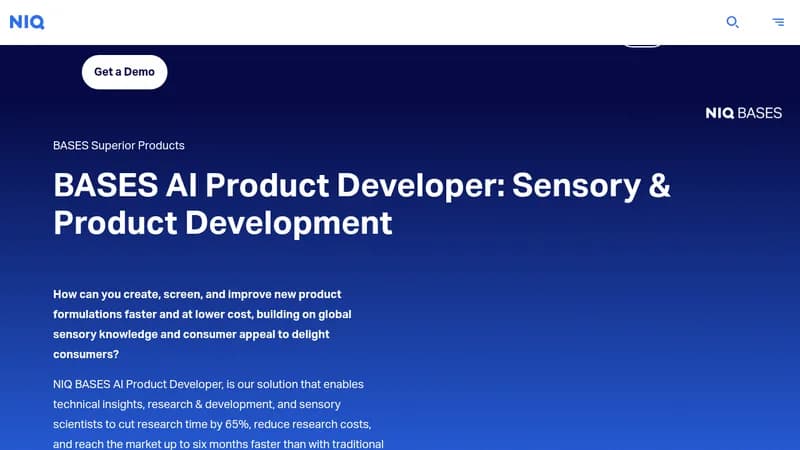 NIQ

Get a Demo

NIQ BASES

BASES Superior Products

BASES AI Product Developer: Sensory & Product Development

How can you create, screen, and improve new product formulations faster and at lower cost, building on global sensory knowledge and consumer appeal to delight consumers?

NIQ BASES AI Product Developer, is our solution that enables technical insights, research & development, and sensory scientists to cut research time by 65%, reduce research costs, and reach the market up to six months faster than with traditional